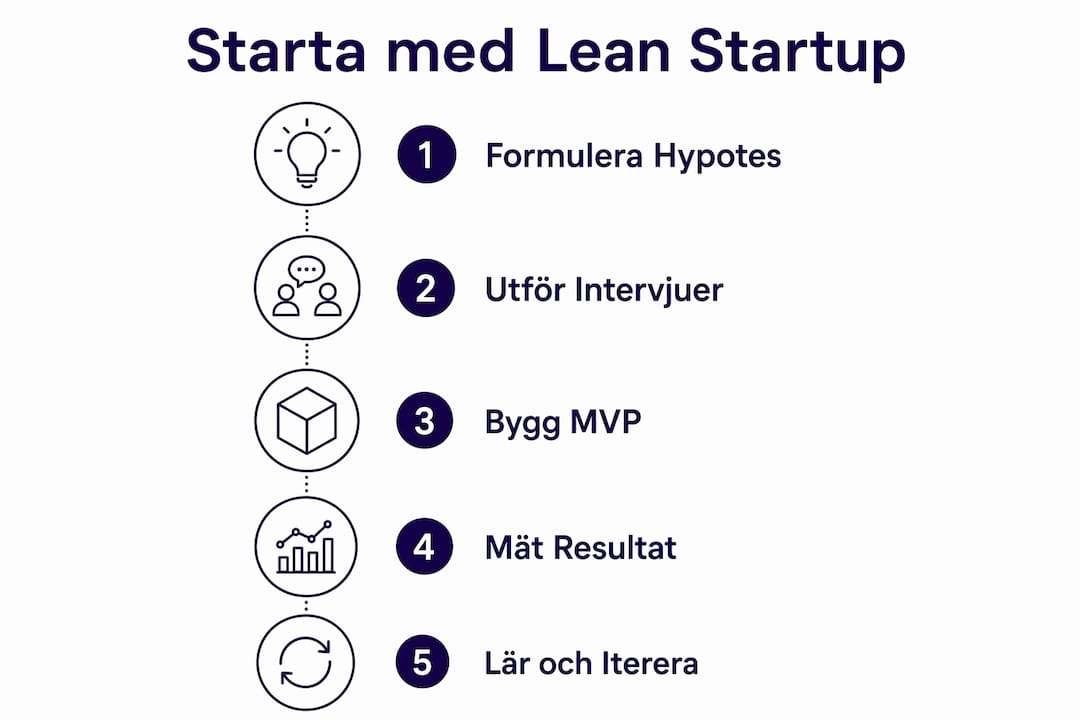 Starta med Lean Startup

1 Formulera Hypotes

2 Utför Intervjuer

3 Bygg MVP

4 Mät Resultat

5 Lär och Iterera